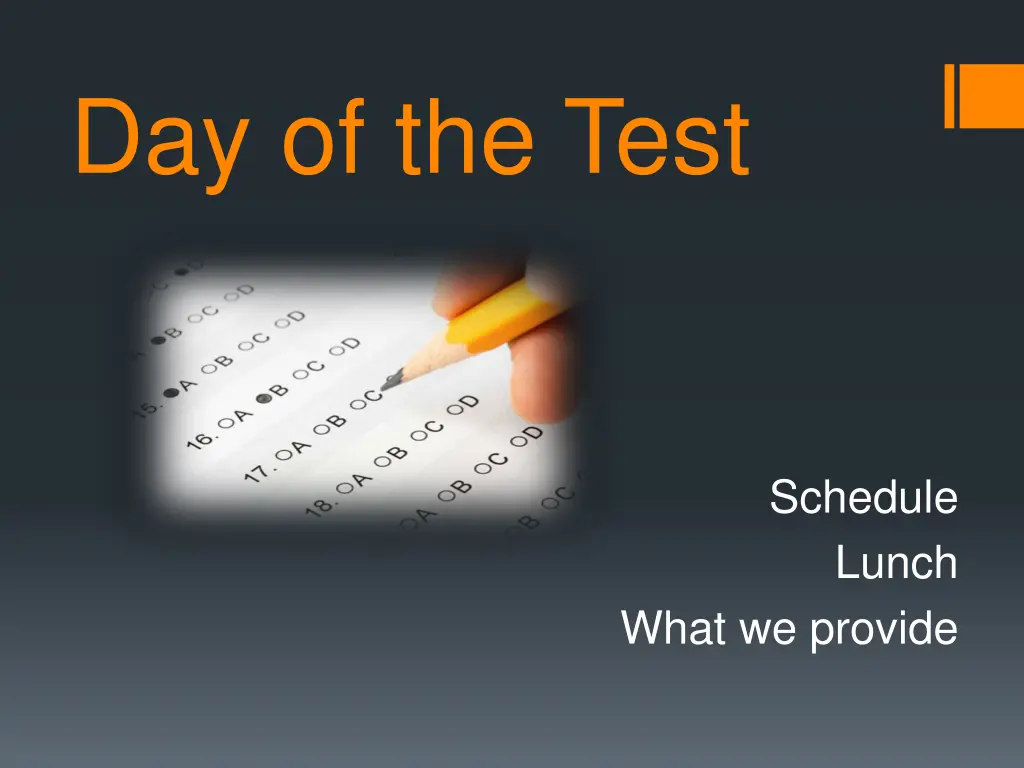 Day of the Test

15. A B C D
16. A B C D
17. A B C D
18. A B C D

Schedule
Lunch
What we provide